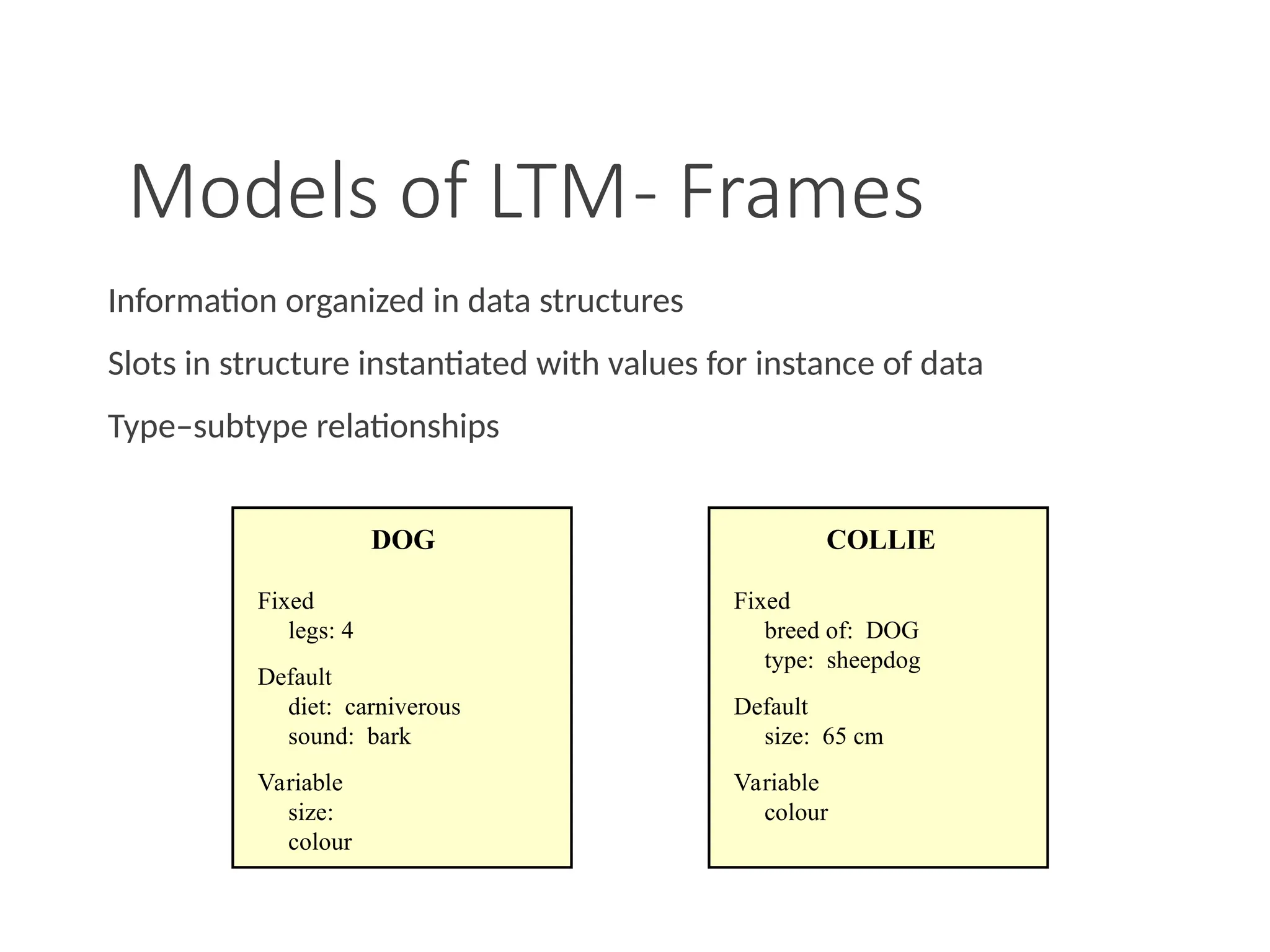 Models of LTM- Frames

Information organized in data structures

Slots in structure instantiated with values for instance of data

Type–subtype relationships

DOG

Fixed
legs: 4

Default
diet: carniverous
sound: bark

Variable
size:
colour

COLLIE

Fixed
breed of: DOG
type: sheepdog

Default
size: 65 cm

Variable
colour